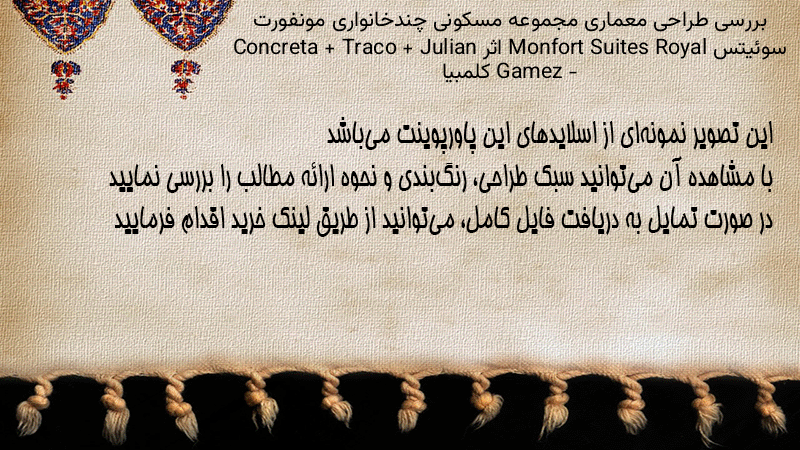 بررسی طراحی معماری مجموعه مسکونی چندخانواری مونفورت سوئیتس Monfort Suites Royal اثر Concreta + Traco + Julian Gamez - کلمبیا

این تصویر نمونه‌ای از اسلایدهای این پاورپوینت می‌باشد
با مشاهده آن می‌توانید سبک طراحی، رنگ‌بندی و نحوه ارائه مطالب را بررسی نمایید
در صورت تمایل به دریافت فایل کامل، می‌توانید از طریق لینک خرید اقدام فرمایید